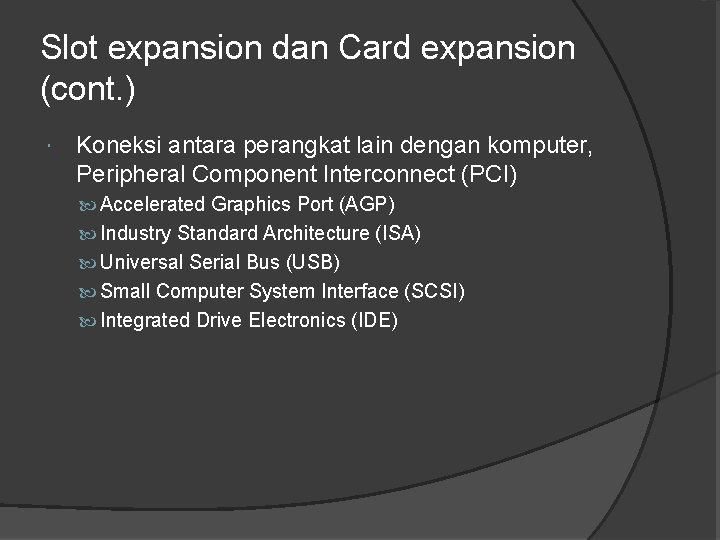 Slot expansion dan Card expansion (cont.)

Koneksi antara perangkat lain dengan komputer, Peripheral Component Interconnect (PCI)

Accelerated Graphics Port (AGP)
Industry Standard Architecture (ISA)
Universal Serial Bus (USB)
Small Computer System Interface (SCSI)
Integrated Drive Electronics (IDE)